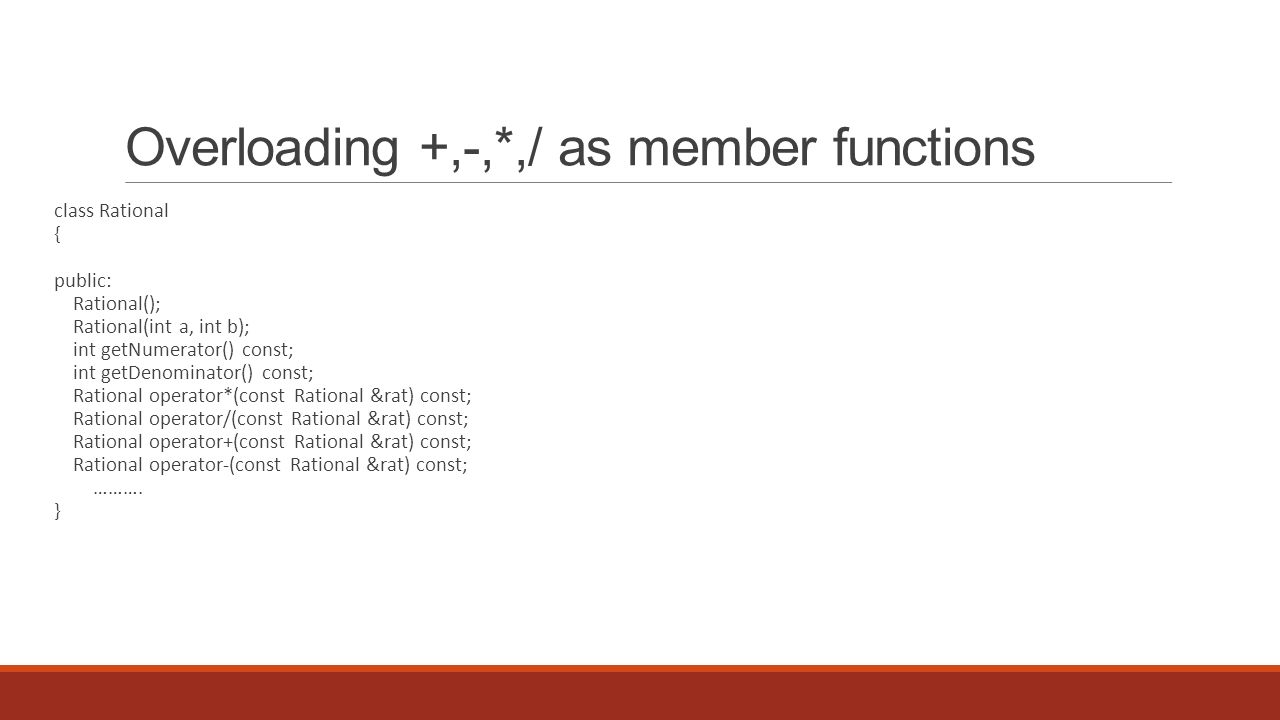 Overloading +,-,*,/ as member functions

class Rational
{

public:
Rational();
Rational(int a, int b);
int getNumerator() const;
int getDenominator() const;
Rational operator*(const Rational &rat) const;
Rational operator/(const Rational &rat) const;
Rational operator+(const Rational &rat) const;
Rational operator-(const Rational &rat) const;
……….
}